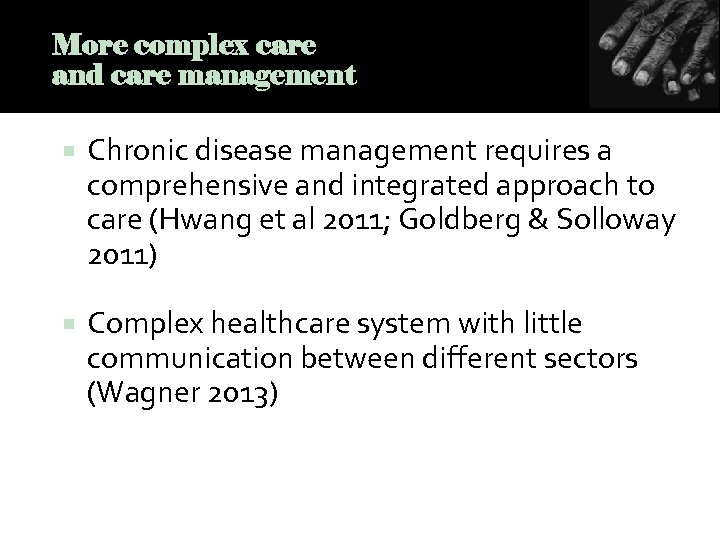 More complex care
and care management

Chronic disease management requires a comprehensive and integrated approach to care (Hwang et al 2011; Goldberg & Solloway 2011)

Complex healthcare system with little communication between different sectors (Wagner 2013)